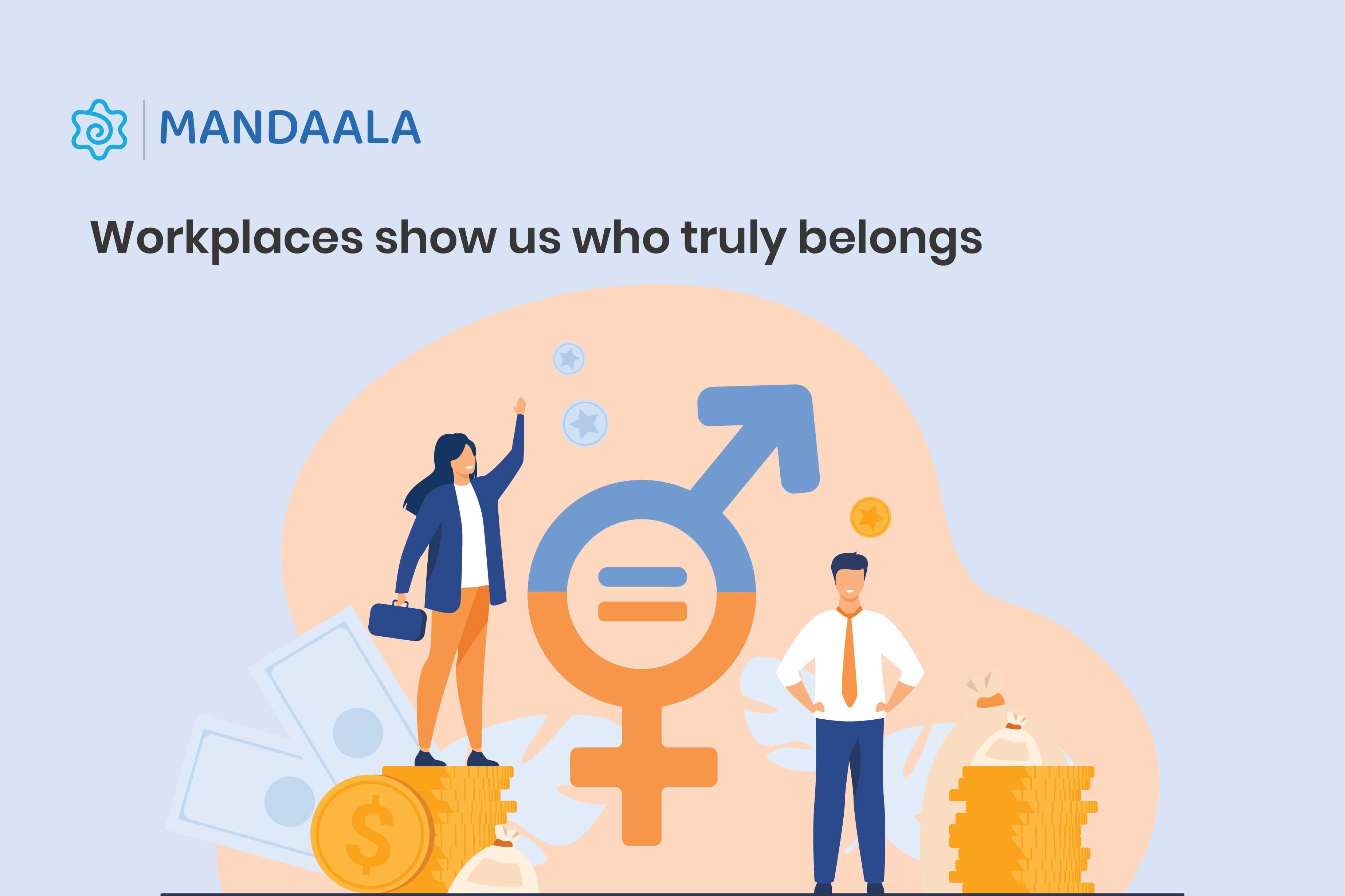 MANDAALA

Workplaces show us who truly belongs

$